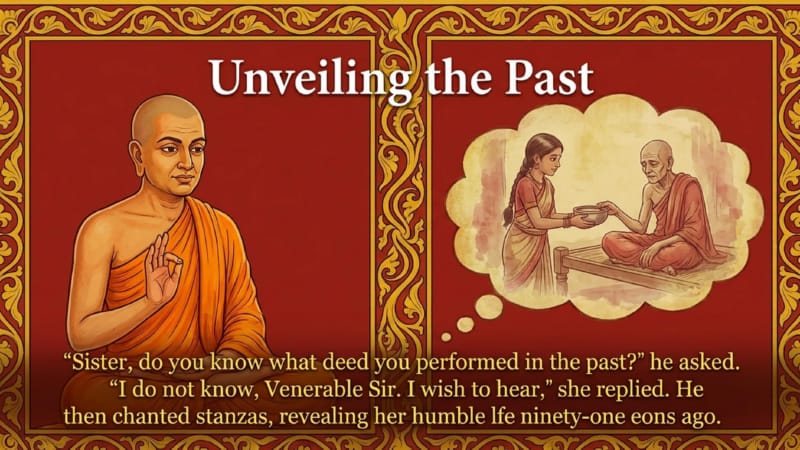 Unveiling the Past

“Sister, do you know what deed you performed in the past?” he asked. “I do not know, Venerable Sir. I wish to hear,” she replied. He then chanted stanzas, revealing her humble lfe ninety-one eons ago.